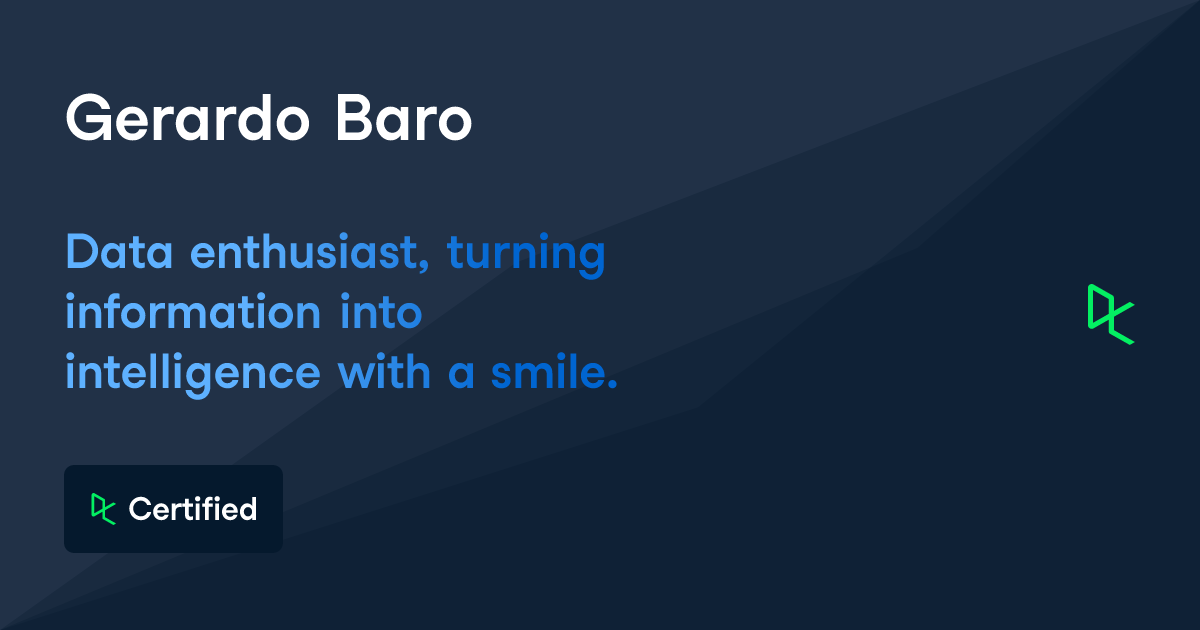 Gerardo Baro

Data enthusiast, turning information into intelligence with a smile.

Certified